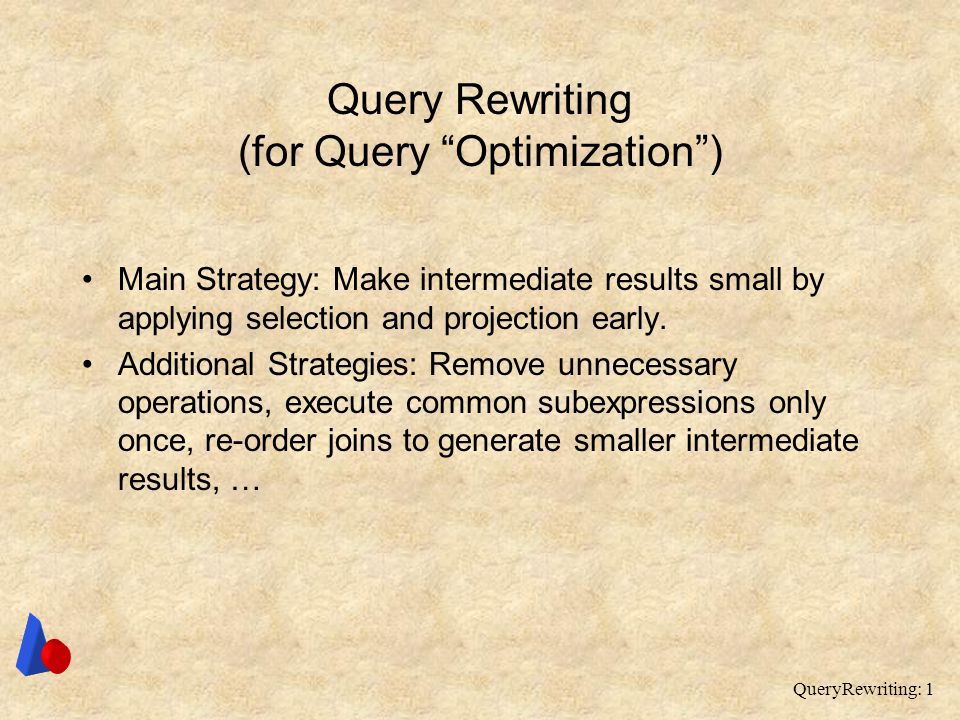 Query Rewriting
(for Query “Optimization”)

• Main Strategy: Make intermediate results small by applying selection and projection early.

• Additional Strategies: Remove unnecessary operations, execute common subexpressions only once, re-order joins to generate smaller intermediate results, …

QueryRewriting: 1